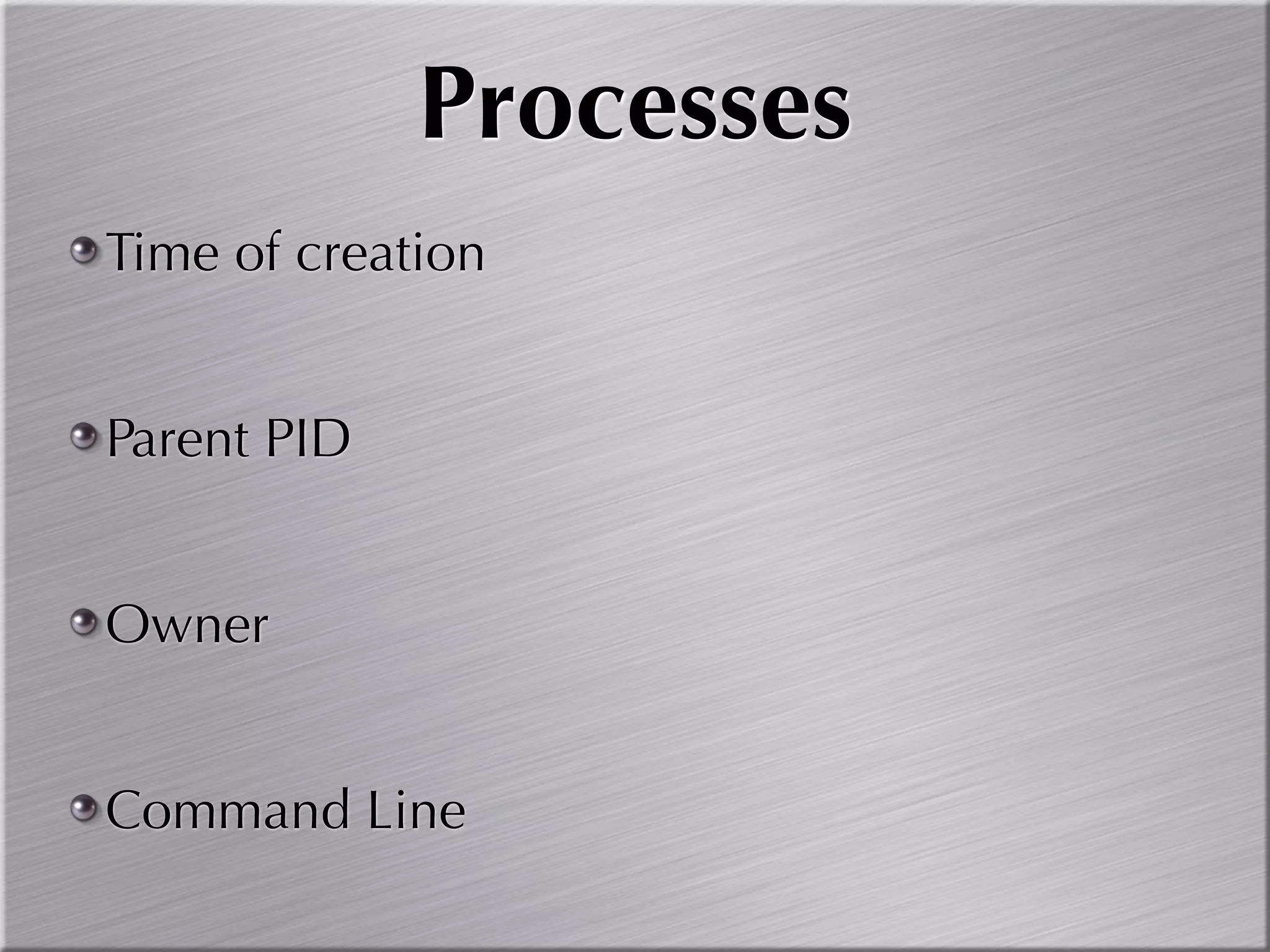 Processes

Time of creation

Parent PID

Owner

Command Line